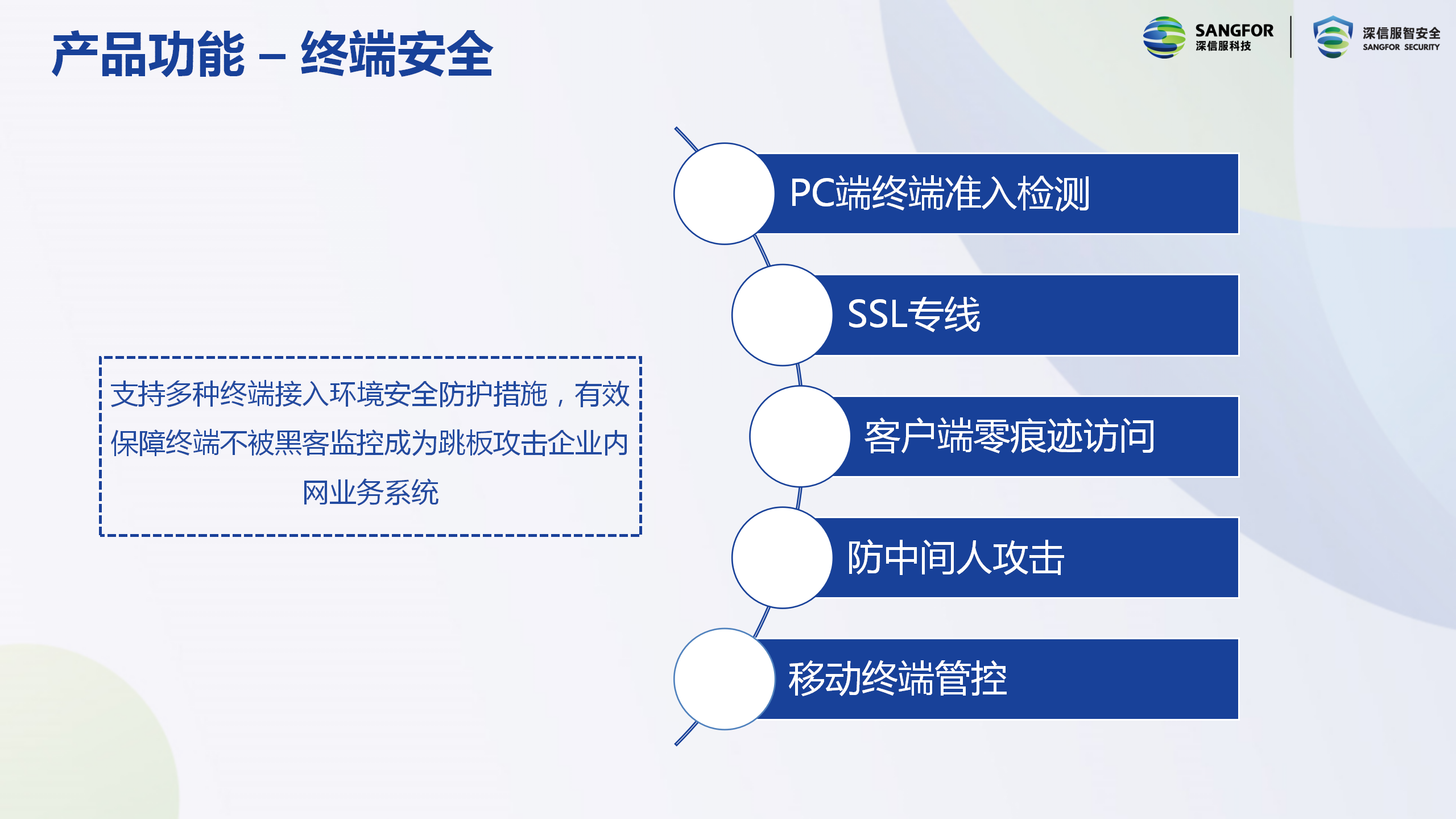 产品功能 – 终端安全

SANGFOR
深信服科技

深信服智安全
SANGFOR SECURITY

支持多种终端接入环境安全防护措施，有效保障终端不被黑客监控成为跳板攻击企业内网业务系统

PC端终端准入检测

SSL专线

客户端零痕迹访问

防中间人攻击

移动终端管控